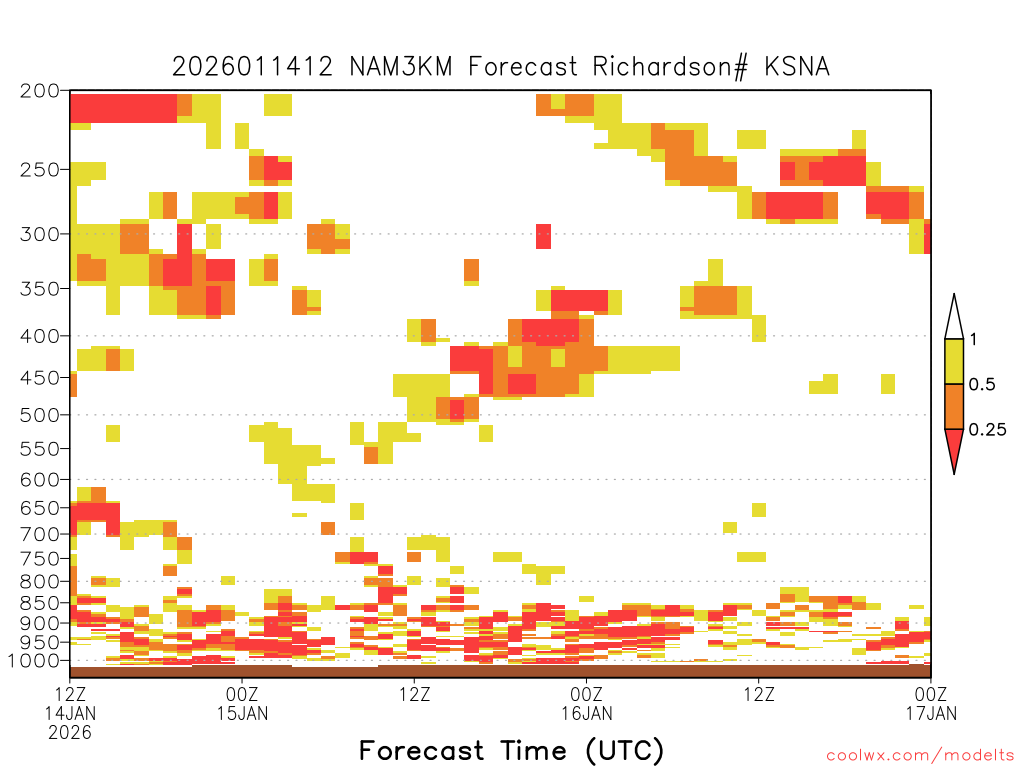 2026011412 NAM3KM Forecast Richardson# KSNA

200
250
300
350
400
450
500
550
600
650
700
750
800
850
900
950
1000

1
0.5
0.25

12Z
14JAN
2026
00Z
15JAN
12Z
00Z
16JAN
12Z
00Z
17JAN

Forecast Time (UTC)

coolwx.com/modelts